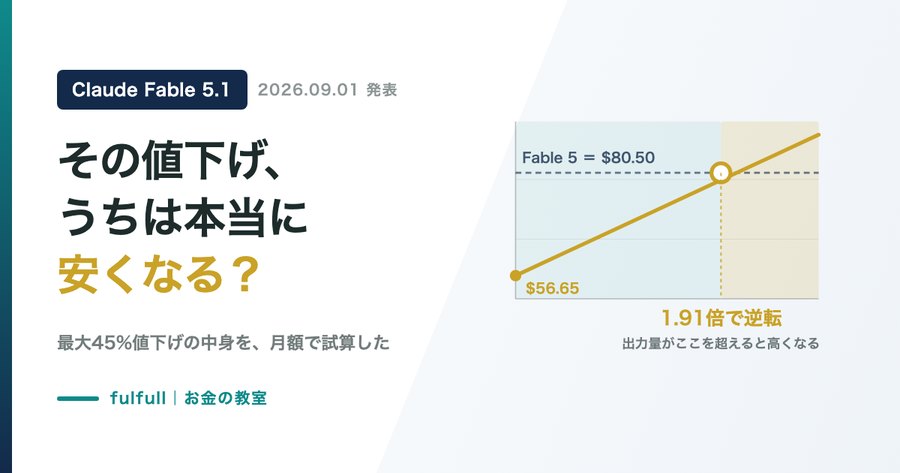 Claude Fable 5.1 2026.09.01 発表

その値下げ、
うちは本当に
安くなる？

最大45%値下げの中身を、月額で試算した

fulfull | お金の教室

Fable 5 = $80.50

$56.65

1.91倍で逆転
出力量がここを超えると高くなる